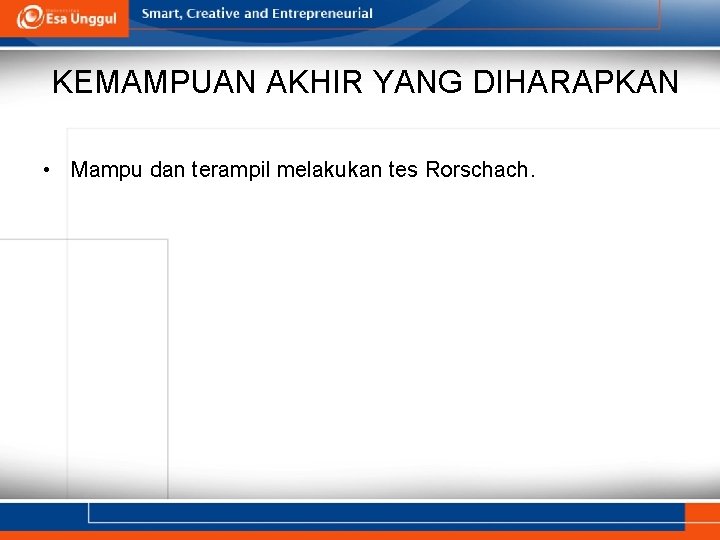 Esa Unggul

Smart, Creative and Entrepreneurial

KEMAMPUAN AKHIR YANG DIHARAPKAN

• Mampu dan terampil melakukan tes Rorschach.